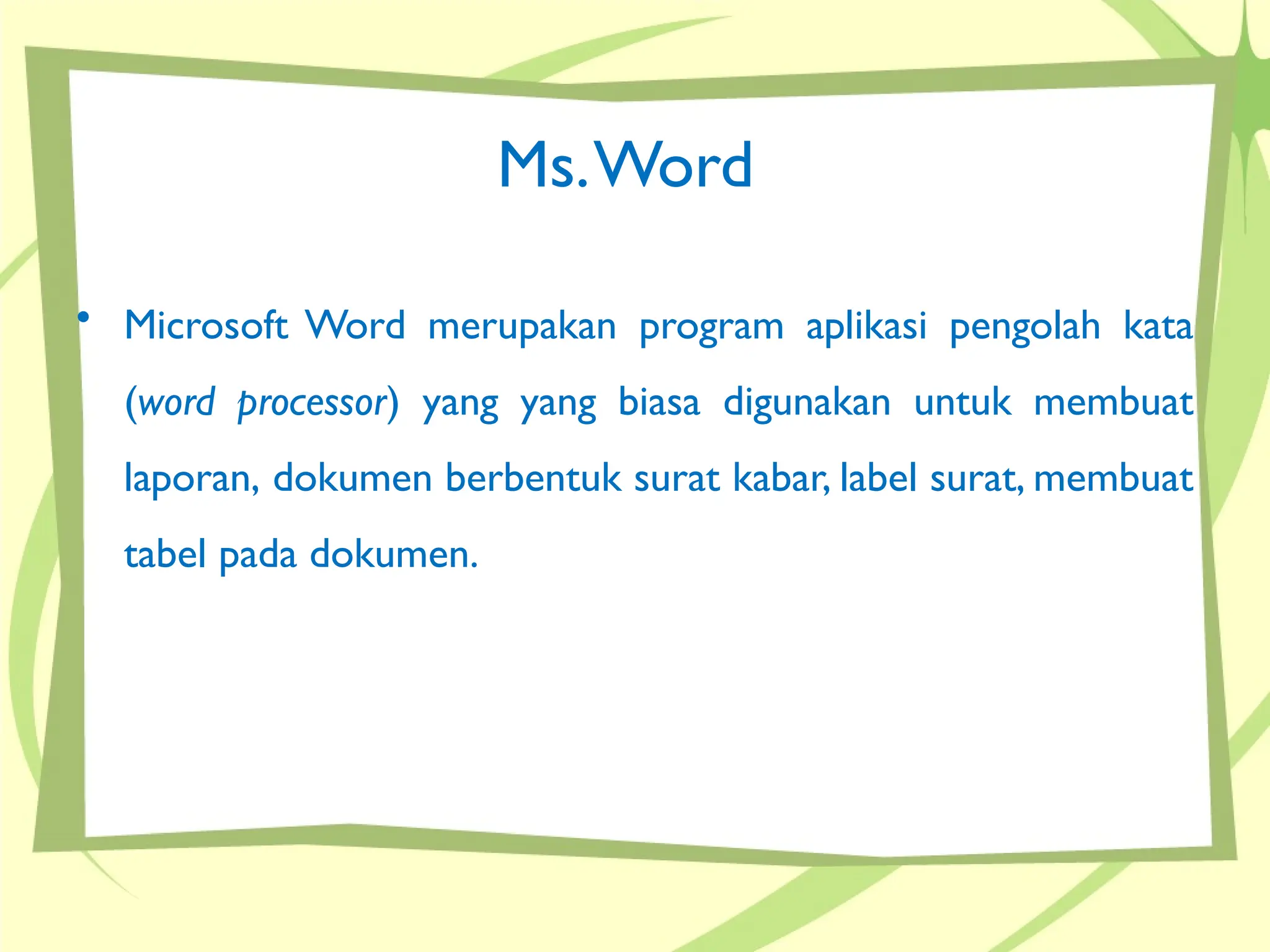 Ms. Word

• Microsoft Word merupakan program aplikasi pengolah kata (word processor) yang yang biasa digunakan untuk membuat laporan, dokumen berbentuk surat kabar, label surat, membuat tabel pada dokumen.